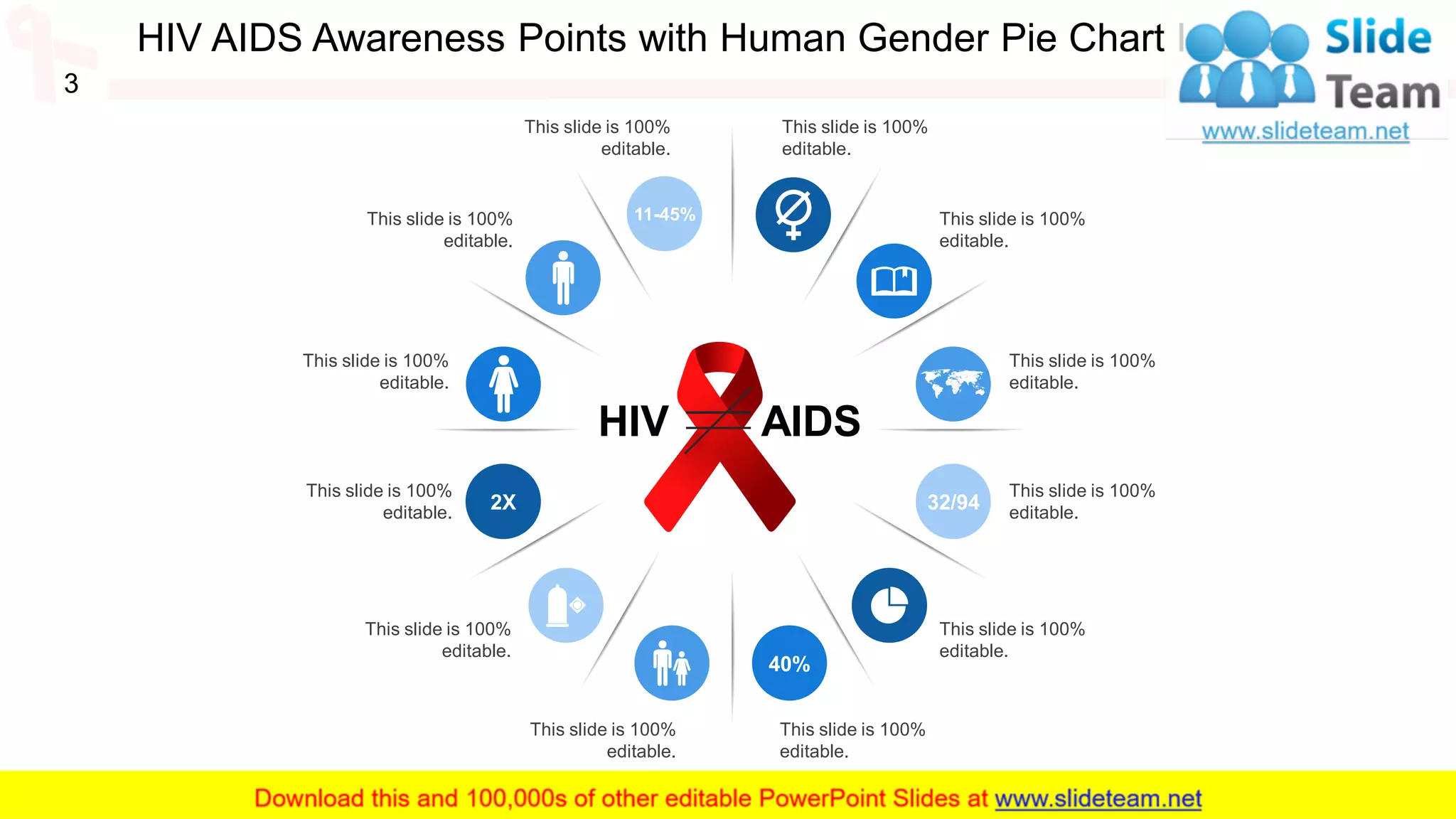 HIV AIDS Awareness Points with Human Gender Pie Chart

3

Slide Team
www.slideteam.net

This slide is 100% editable.

11-45%

This slide is 100% editable.

This slide is 100% editable.

This slide is 100% editable.

This slide is 100% editable.

This slide is 100% editable.

HIV ≠ AIDS

This slide is 100% editable.

2X

32/94

This slide is 100% editable.

This slide is 100% editable.

This slide is 100% editable.

40%

This slide is 100% editable.

This slide is 100% editable.

Download this and 100,000s of other editable PowerPoint Slides at www.slideteam.net